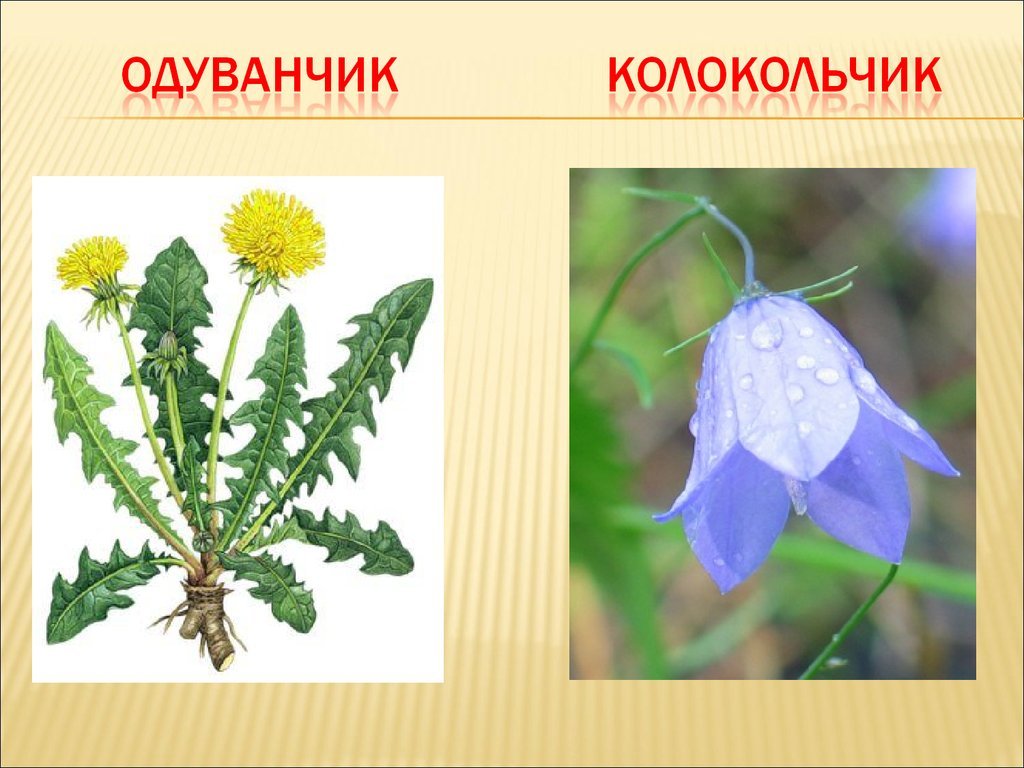 ОДУВАНЧИК КОЛОКОЛЬЧИК